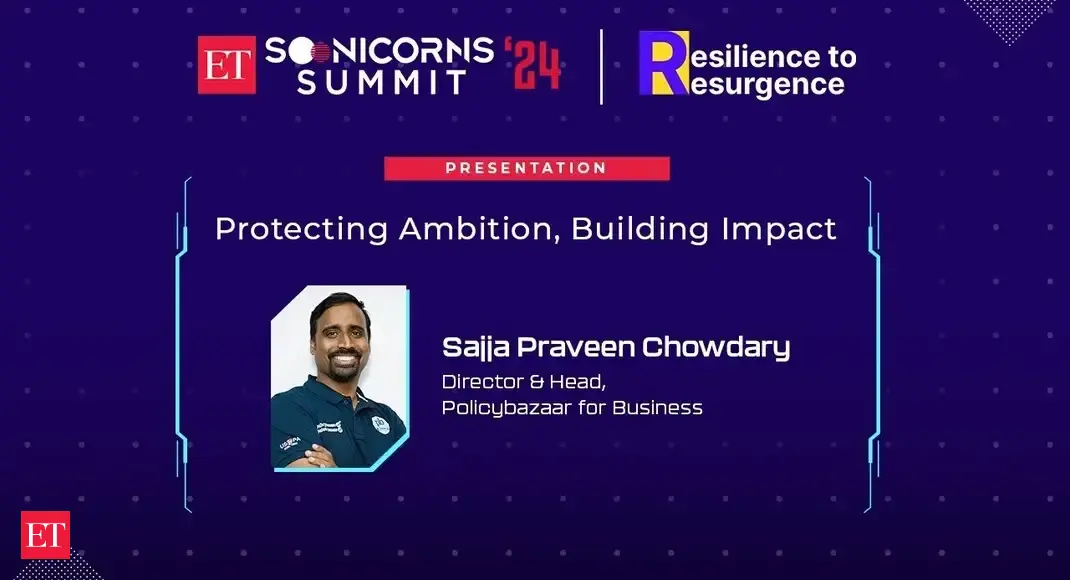 ET SOONICORNS SUMMIT '24

Resilience to Resurgence

PRESENTATION

Protecting Ambition, Building Impact

Sajja Praveen Chowdary
Director & Head,
Policybazaar for Business

ET